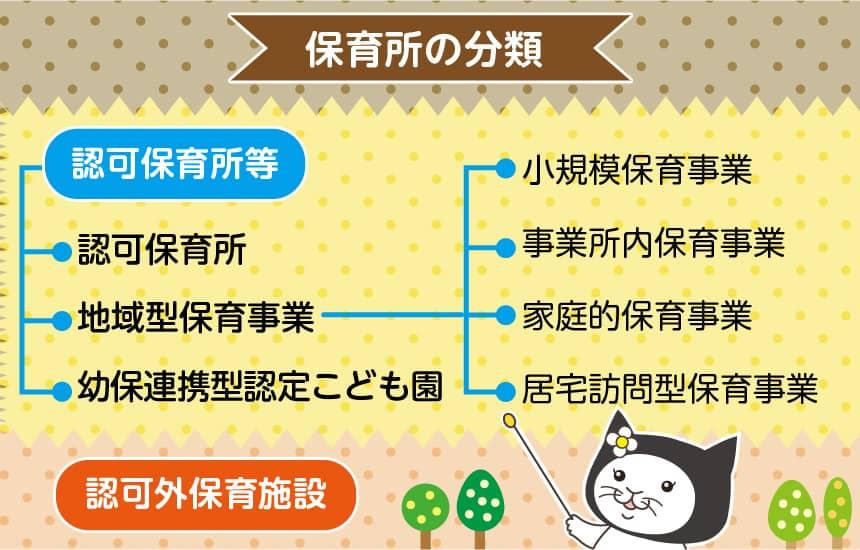 保育所の分類

認可保育所等

認可保育所

地域型保育事業

幼保連携型認定こども園

小規模保育事業

事業所内保育事業

家庭的保育事業

居宅訪問型保育事業

認可外保育施設